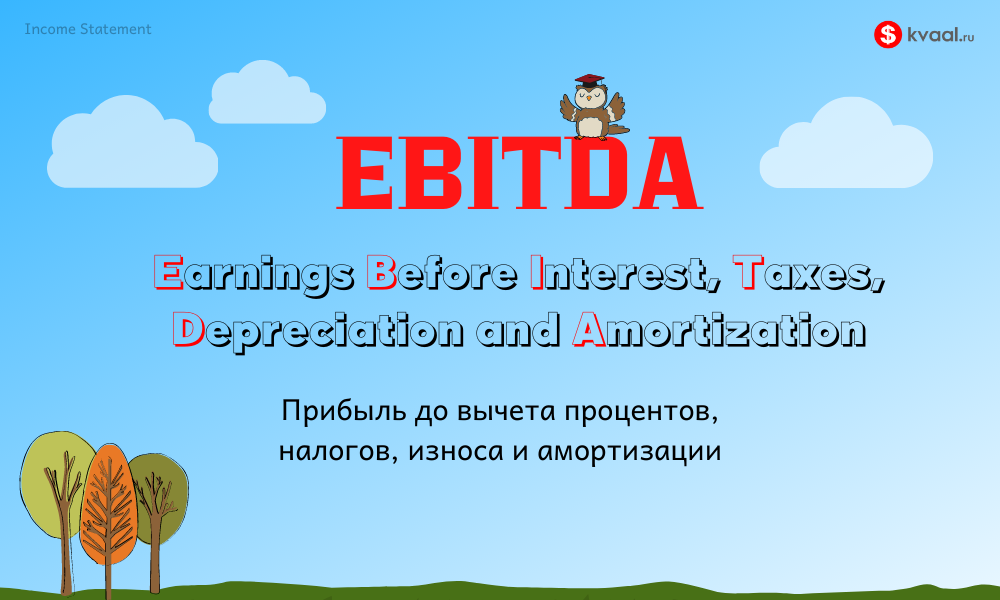 Income Statement

$ kvaal.ru

EBITDA

Earnings Before Interest, Taxes, Depreciation and Amortization

Прибыль до вычета процентов, налогов, износа и амортизации